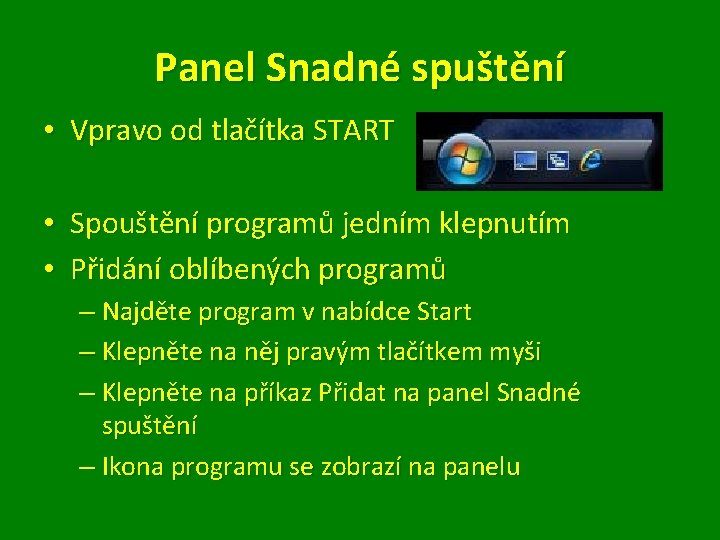 Panel Snadné spuštění

• Vpravo od tlačítka START

• Spouštění programů jedním klepnutím

• Přidání oblíbených programů

– Najděte program v nabídce Start

– Klepněte na něj pravým tlačítkem myši

– Klepněte na příkaz Přidat na panel Snadné spuštění

– Ikona programu se zobrazí na panelu